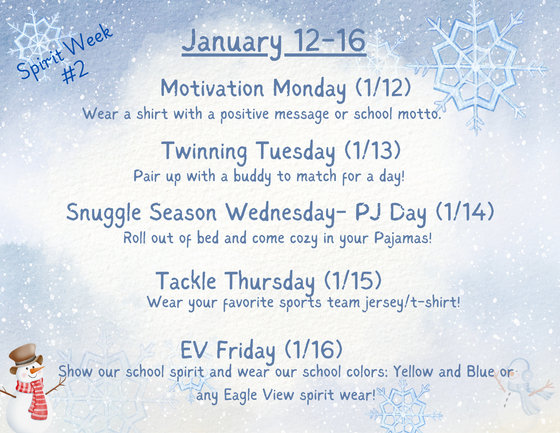 Spirit Week #2

January 12-16

Motivation Monday (1/12)
Wear a shirt with a positive message or school motto.

Twinning Tuesday (1/13)
Pair up with a buddy to match for a day!

Snuggle Season Wednesday- PJ Day (1/14)
Roll out of bed and come cozy in your Pajamas!

Tackle Thursday (1/15)
Wear your favorite sports team jersey/t-shirt!

EV Friday (1/16)
Show our school spirit and wear our school colors: Yellow and Blue or any Eagle View spirit wear!